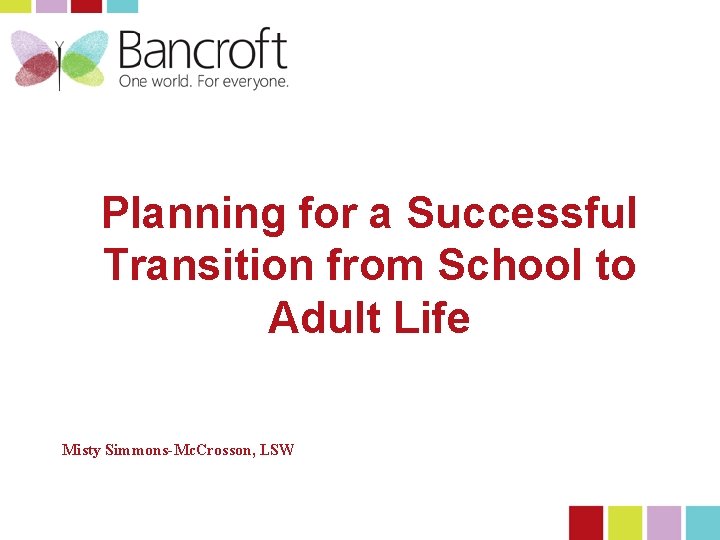 Bancroft
One world. For everyone.

Planning for a Successful Transition from School to Adult Life

Misty Simmons-McCrosson, LSW